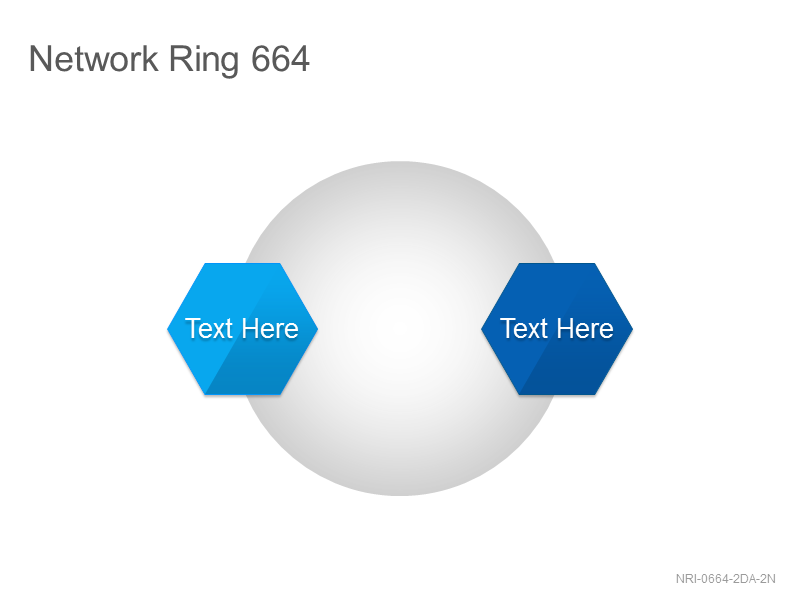 Network Ring 664

Text Here

Text Here

NRI-0664-2DA-2N